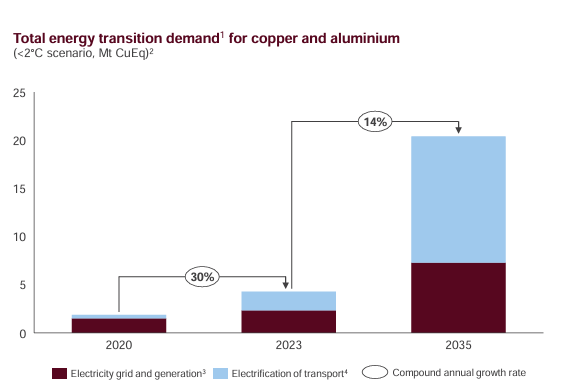 Total energy transition demand$^1$ for copper and aluminium
(<2°C scenario, Mt CuEq)$^2$

25
20
15
10
5
0

14%
30%

2020
2023
2035

Electricity grid and generation$^3$
Electrification of transport$^4$
Compound annual growth rate